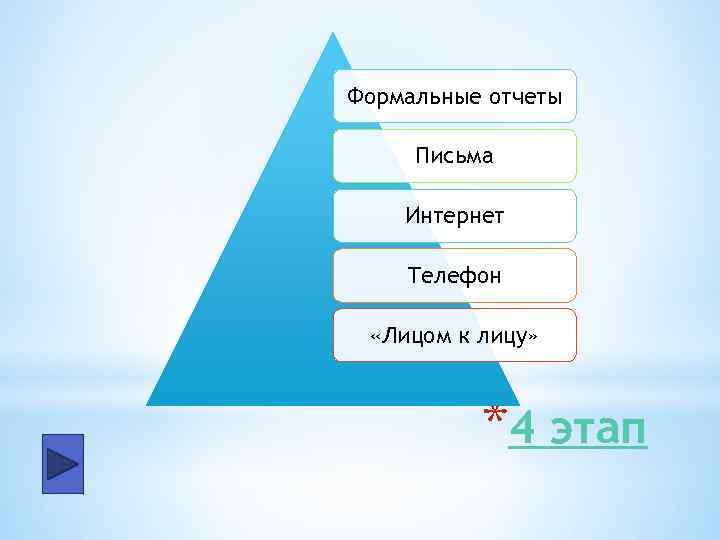 Формальные отчеты

Письма

Интернет

Телефон

«Лицом к лицу»

*4 этап